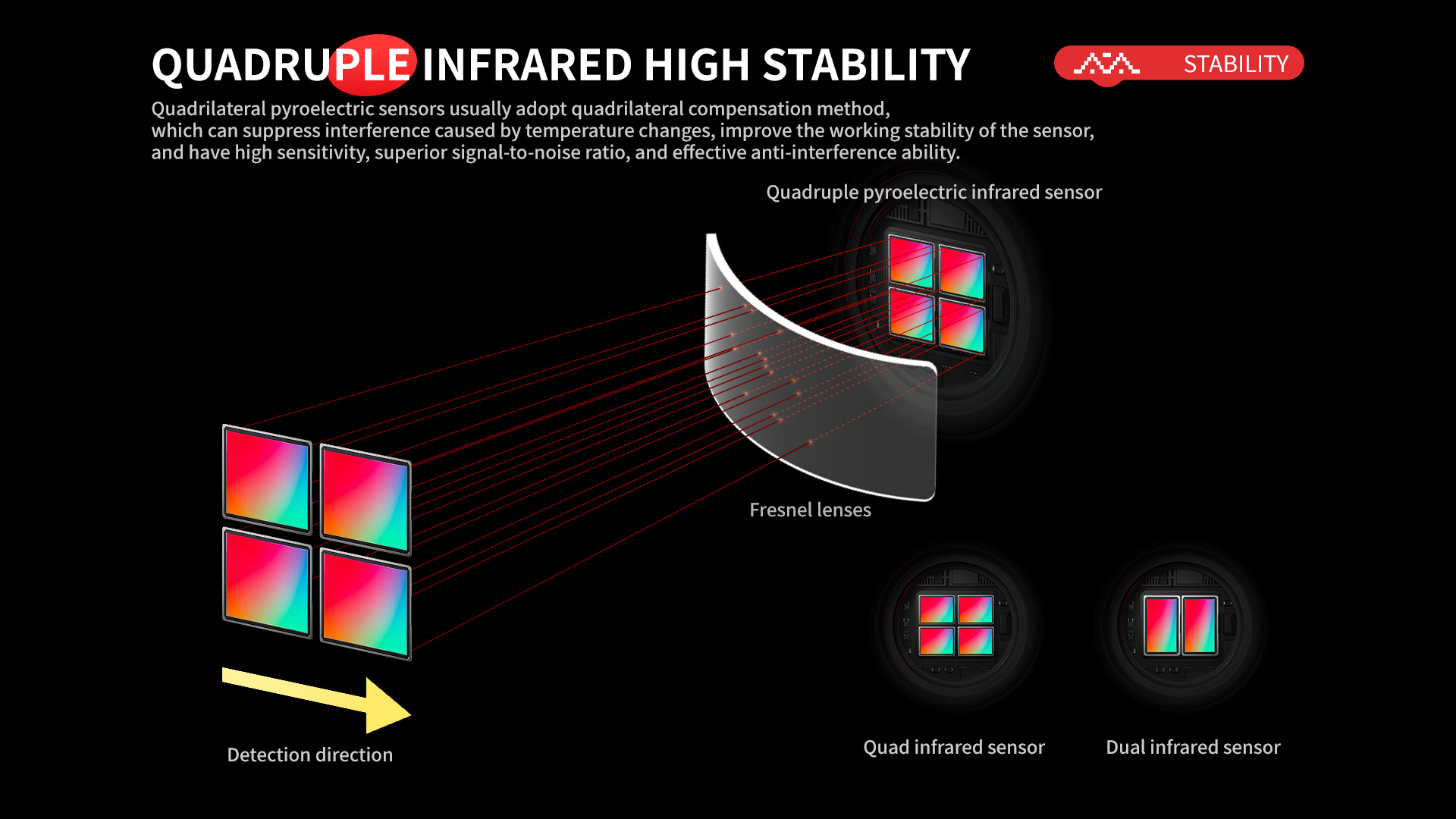 QUADRUPLE INFRARED HIGH STABILITY

STABILITY

Quadrilateral pyroelectric sensors usually adopt quadrilateral compensation method, which can suppress interference caused by temperature changes, improve the working stability of the sensor, and have high sensitivity, superior signal-to-noise ratio, and effective anti-interference ability.

Quadruple pyroelectric infrared sensor

Fresnel lenses

Detection direction

Quad infrared sensor

Dual infrared sensor